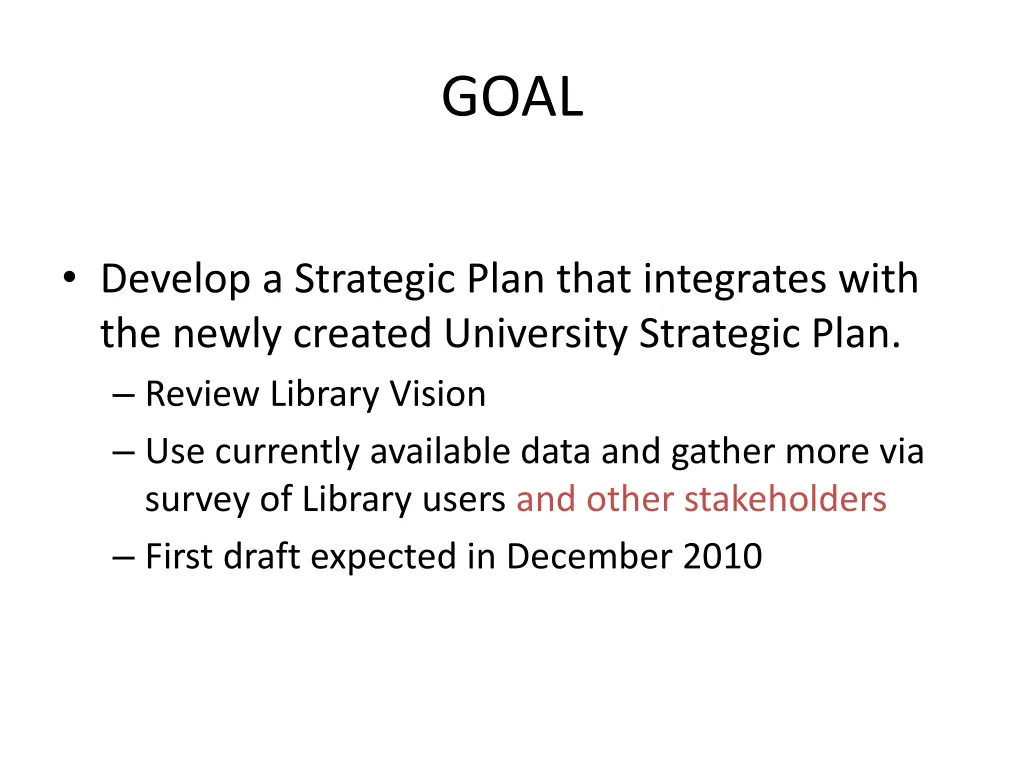 GOAL

• Develop a Strategic Plan that integrates with the newly created University Strategic Plan.
– Review Library Vision
– Use currently available data and gather more via survey of Library users and other stakeholders
– First draft expected in December 2010